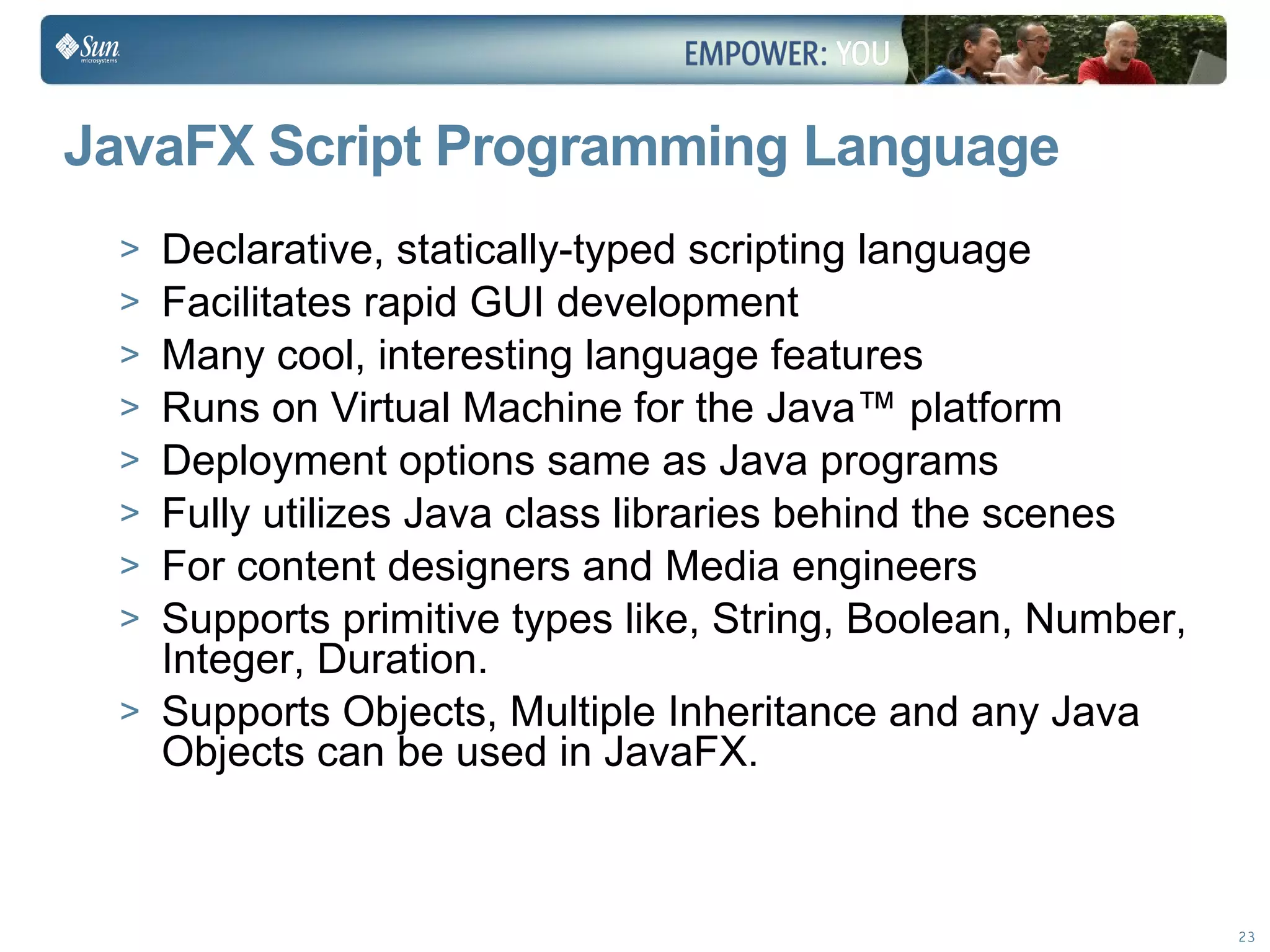 Sun microsystems

EMPOWER: YOU

JavaFX Script Programming Language

> Declarative, statically-typed scripting language
> Facilitates rapid GUI development
> Many cool, interesting language features
> Runs on Virtual Machine for the Java™ platform
> Deployment options same as Java programs
> Fully utilizes Java class libraries behind the scenes
> For content designers and Media engineers
> Supports primitive types like, String, Boolean, Number, Integer, Duration.
> Supports Objects, Multiple Inheritance and any Java Objects can be used in JavaFX.

23